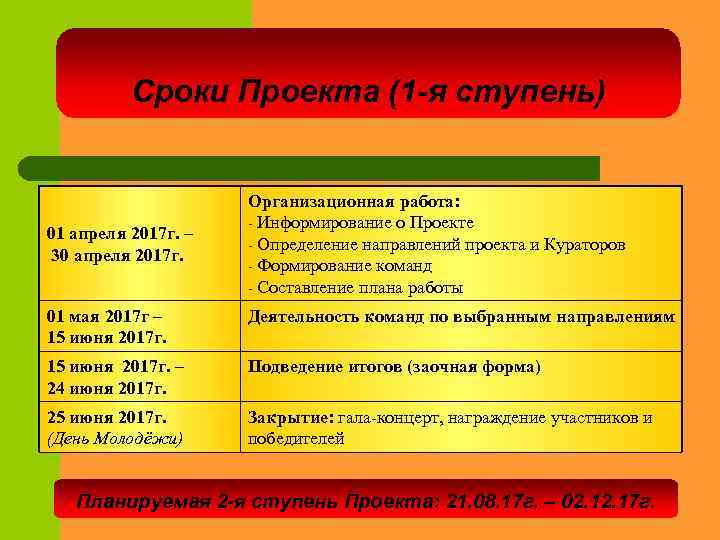 Сроки Проекта (1-я ступень)

| | |
|---|---|
| 01 апреля 2017г. – 30 апреля 2017г. | Организационная работа: - Информирование о Проекте - Определение направлений проекта и Кураторов - Формирование команд - Составление плана работы |
| 01 мая 2017г – 15 июня 2017г. | Деятельность команд по выбранным направлениям |
| 15 июня 2017г. – 24 июня 2017г. | Подведение итогов (заочная форма) |
| 25 июня 2017г. (День Молодёжи) | Закрытие: гала-концерт, награждение участников и победителей |

Планируемая 2-я ступень Проекта: 21.08.17г. – 02.12.17г.